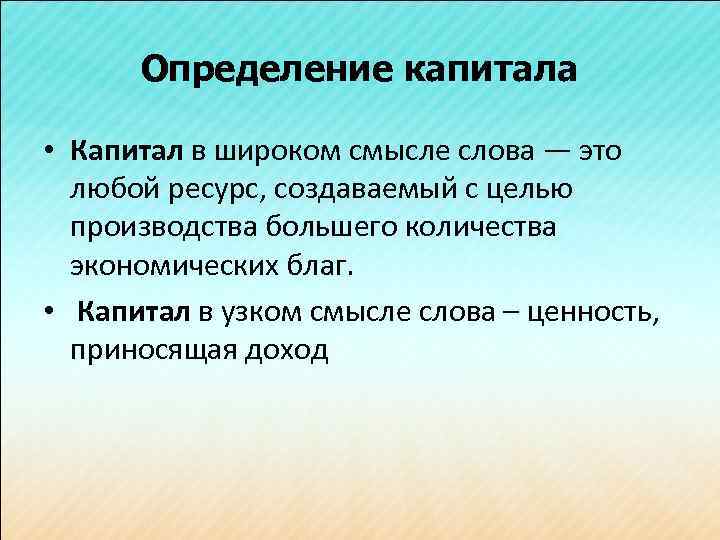 Определение капитала

• Капитал в широком смысле слова — это любой ресурс, создаваемый с целью производства большего количества экономических благ.

• Капитал в узком смысле слова – ценность, приносящая доход